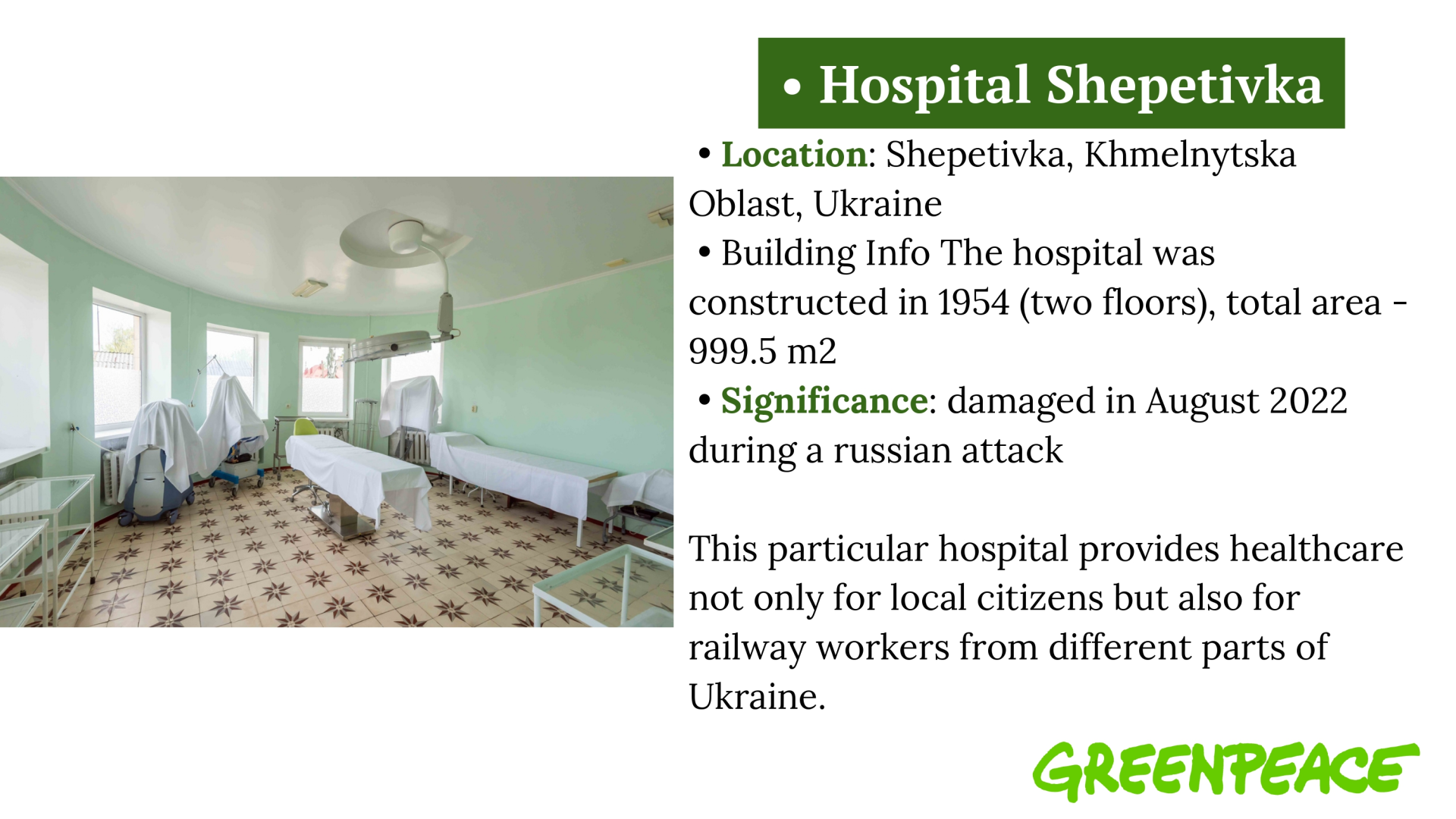 • Hospital Shepetivka

• Location: Shepetivka, Khmelnytska Oblast, Ukraine
• Building Info The hospital was constructed in 1954 (two floors), total area - 999.5 m2
• Significance: damaged in August 2022 during a russian attack

This particular hospital provides healthcare not only for local citizens but also for railway workers from different parts of Ukraine.

GREENPEACE